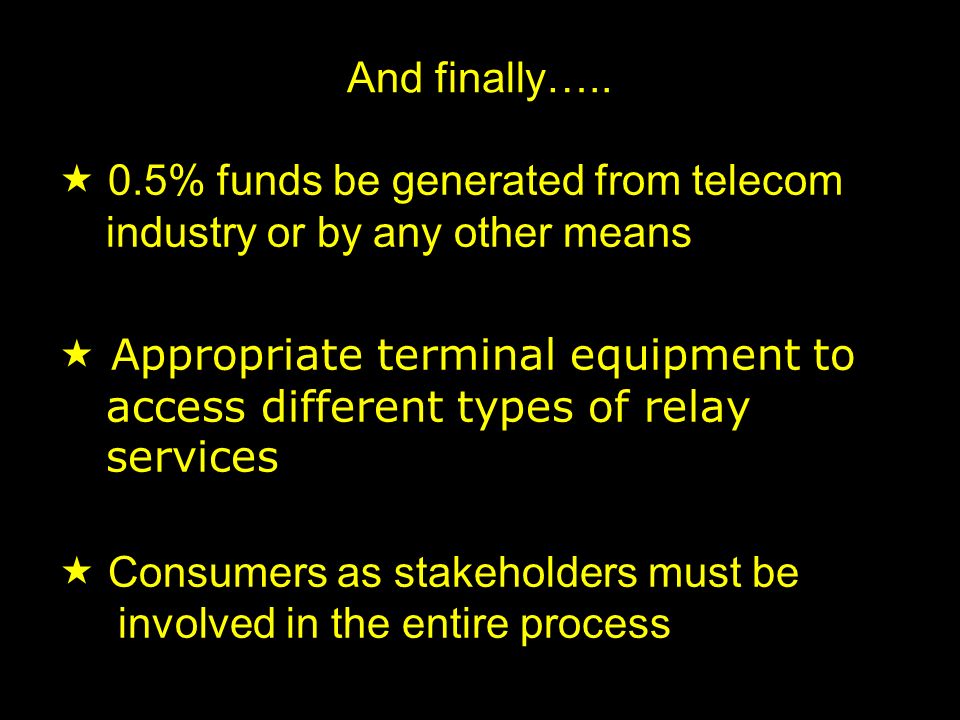 And finally…..

★ 0.5% funds be generated from telecom industry or by any other means

★ Appropriate terminal equipment to access different types of relay services

★ Consumers as stakeholders must be involved in the entire process